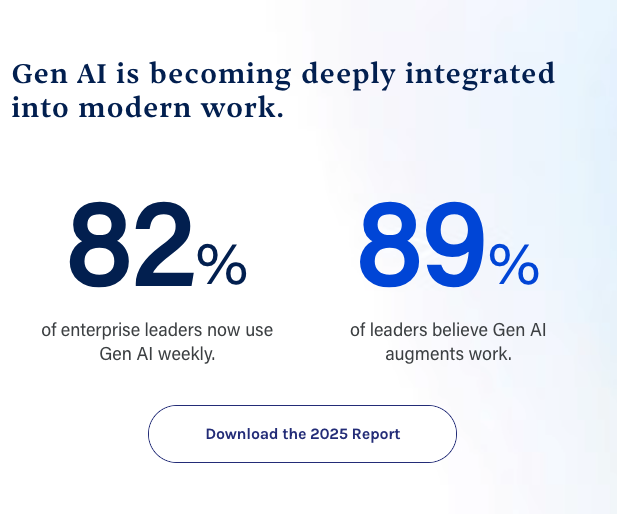 Gen AI is becoming deeply integrated into modern work.

82%

of enterprise leaders now use Gen AI weekly.

89%

of leaders believe Gen AI augments work.

Download the 2025 Report